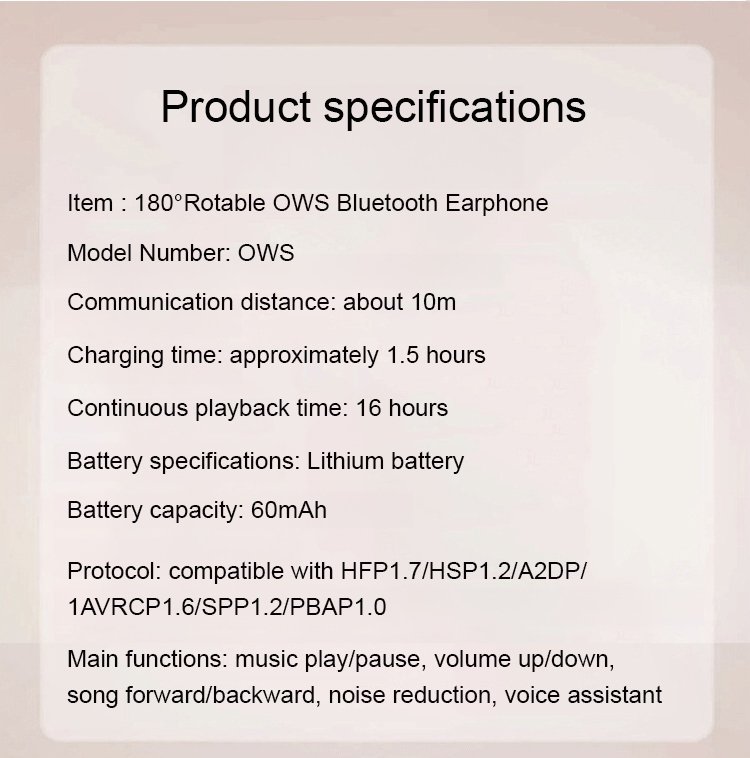 Product specifications

Item : 180°Rotable OWS Bluetooth Earphone

Model Number: OWS

Communication distance: about 10m

Charging time: approximately 1.5 hours

Continuous playback time: 16 hours

Battery specifications: Lithium battery

Battery capacity: 60mAh

Protocol: compatible with HFP1.7/HSP1.2/A2DP/ 1AVRCP1.6/SPP1.2/PBAP1.0

Main functions: music play/pause, volume up/down, song forward/backward, noise reduction, voice assistant